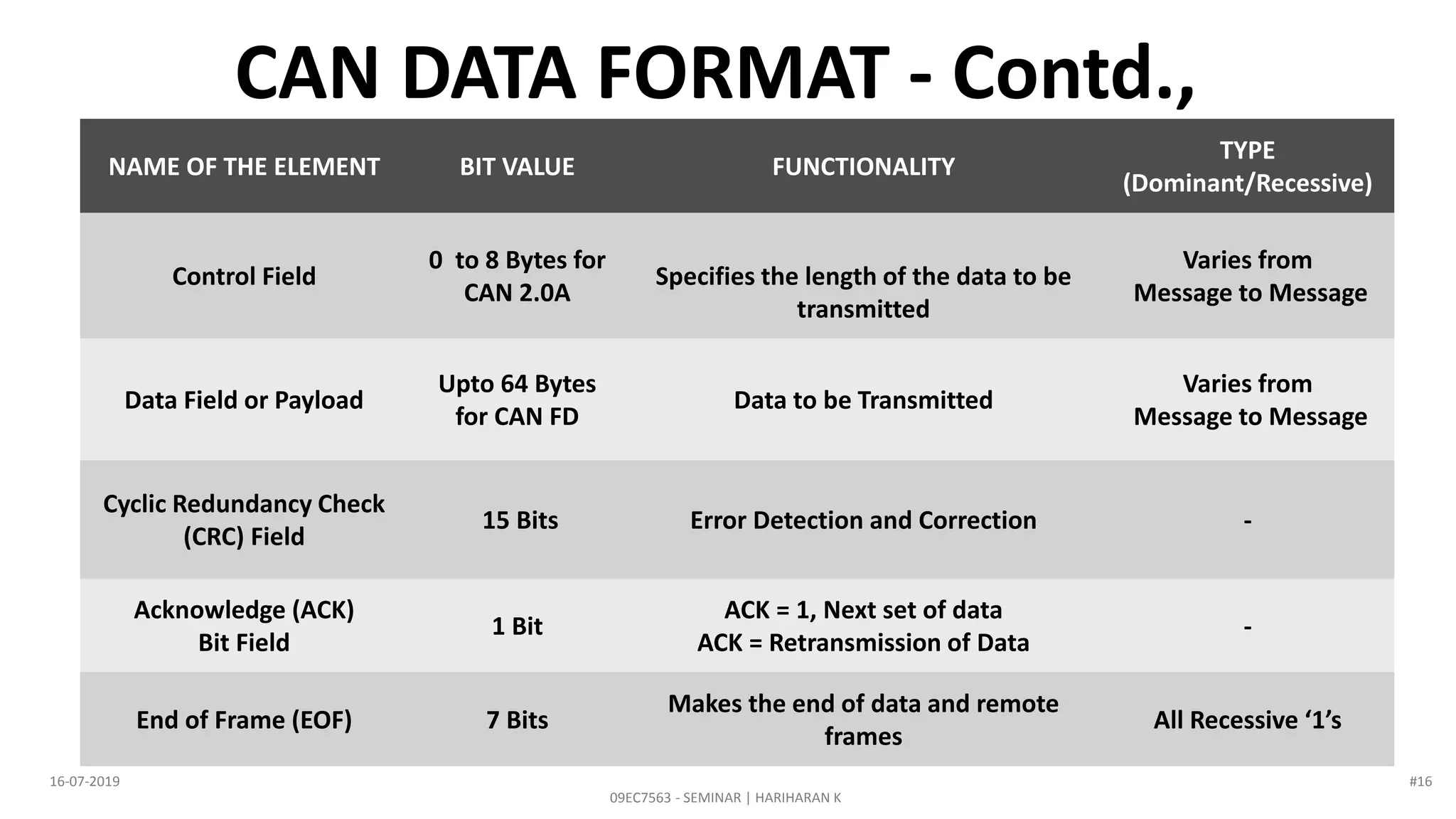 CAN DATA FORMAT - Contd.,

| NAME OF THE ELEMENT | BIT VALUE | FUNCTIONALITY | TYPE (Dominant/Recessive) |
|---|---|---|---|
| Control Field | 0 to 8 Bytes for CAN 2.0A | Specifies the length of the data to be transmitted | Varies from Message to Message |
| Data Field or Payload | Upto 64 Bytes for CAN FD | Data to be Transmitted | Varies from Message to Message |
| Cyclic Redundancy Check (CRC) Field | 15 Bits | Error Detection and Correction | - |
| Acknowledge (ACK) Bit Field | 1 Bit | ACK = 1, Next set of data ACK = Retransmission of Data | - |
| End of Frame (EOF) | 7 Bits | Makes the end of data and remote frames | All Recessive ‘1’s |

16-07-2019

09EC7563 - SEMINAR | HARIHARAN K

#16